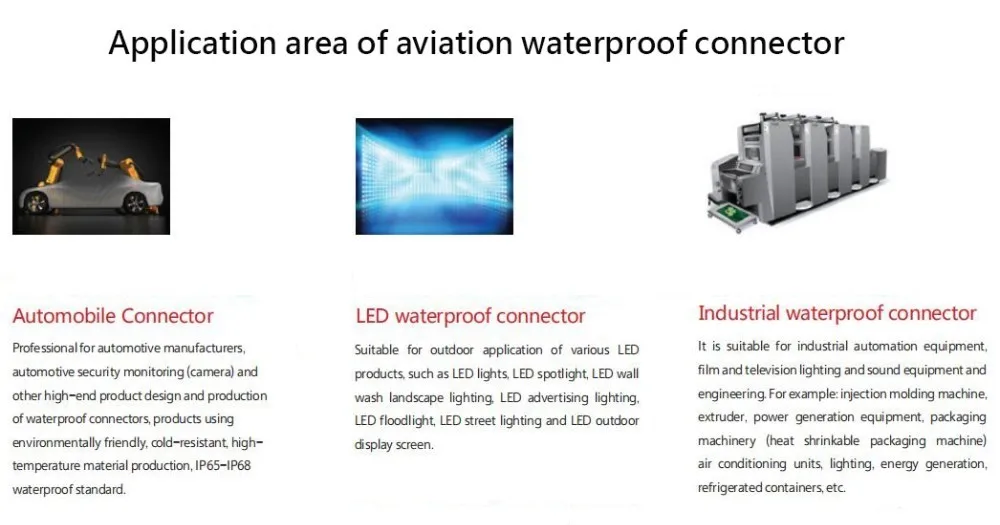 Application area of aviation waterproof connector

Automobile Connector

Professional for automotive manufacturers, automotive security monitoring (camera) and other high-end product design and production of waterproof connectors, products using environmentally friendly, cold-resistant, high-temperature material production, IP65-IP68 waterproof standard.

LED waterproof connector

Suitable for outdoor application of various LED products, such as LED lights, LED spotlight, LED wall wash landscape lighting, LED advertising lighting, LED floodlight, LED street lighting and LED outdoor display screen.

Industrial waterproof connector

It is suitable for industrial automation equipment, film and television lighting and sound equipment and engineering. For example: injection molding machine, extruder, power generation equipment, packaging machinery (heat shrinkable packaging machine) air conditioning units, lighting, energy generation, refrigerated containers, etc.